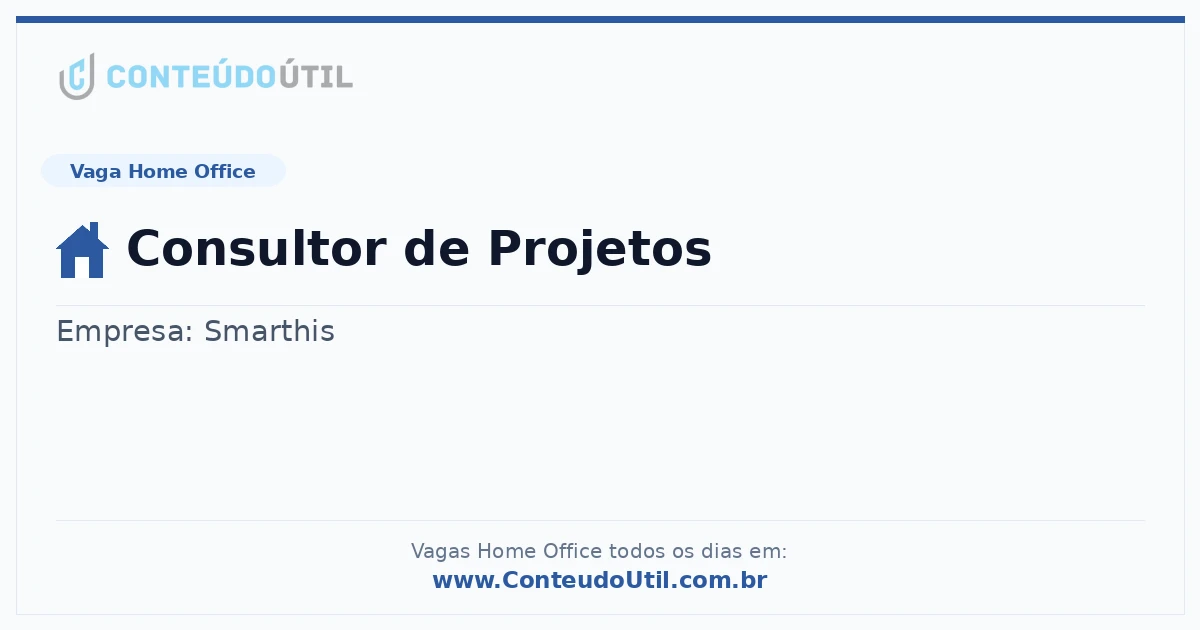 CONTEÚDOÚTIL

Vaga Home Office

Consultor de Projetos

Empresa: Smarthis

Vagas Home Office todos os dias em:
www.ConteudoUtil.com.br